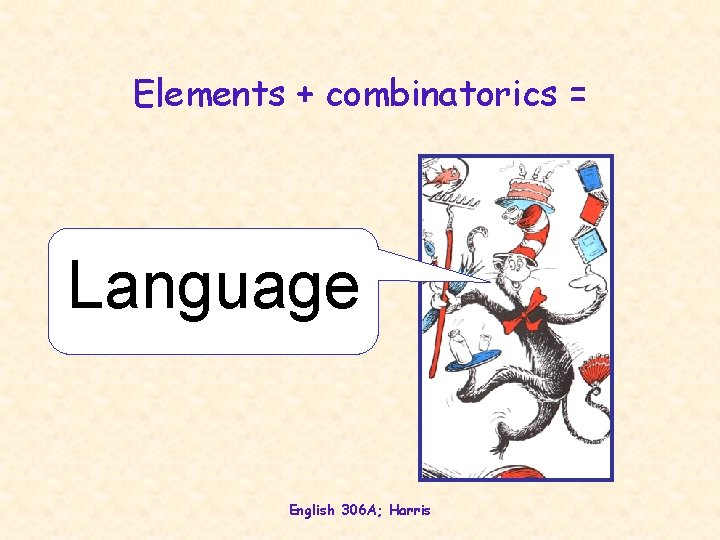 Elements + combinatorics =

Language

English 306A; Harris